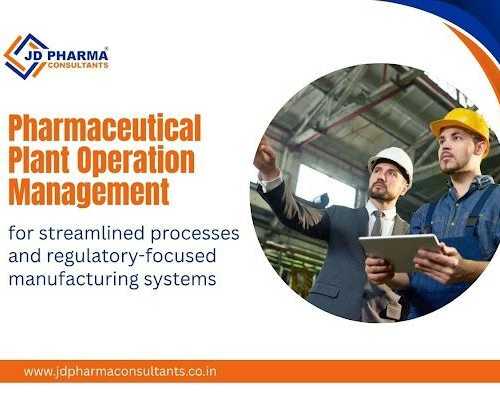 JD PHARMA®
CONSULTANTS

Pharmaceutical Plant Operation Management

for streamlined processes and regulatory-focused manufacturing systems

www.jdpharmaconsultants.co.in